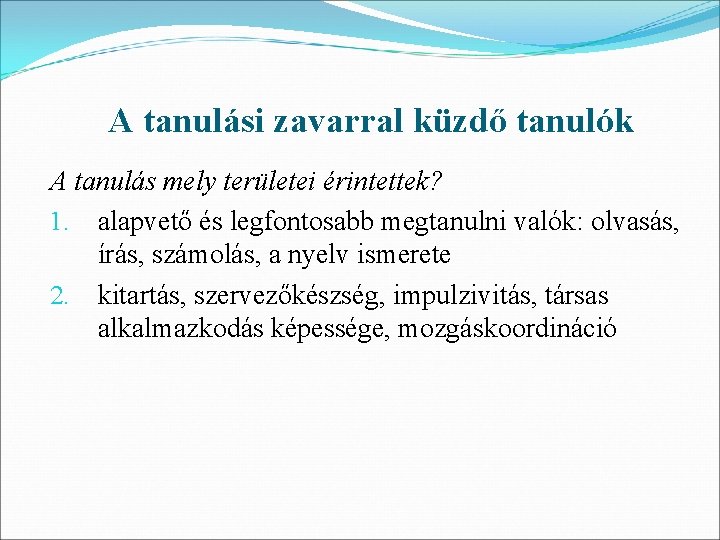 A tanulási zavarral küzdő tanulók

A tanulás mely területei érintettek?

1. alapvető és legfontosabb megtanulni valók: olvasás, írás, számolás, a nyelv ismerete
2. kitartás, szervezőkészség, impulzivitás, társas alkalmazkodás képessége, mozgáskoordináció